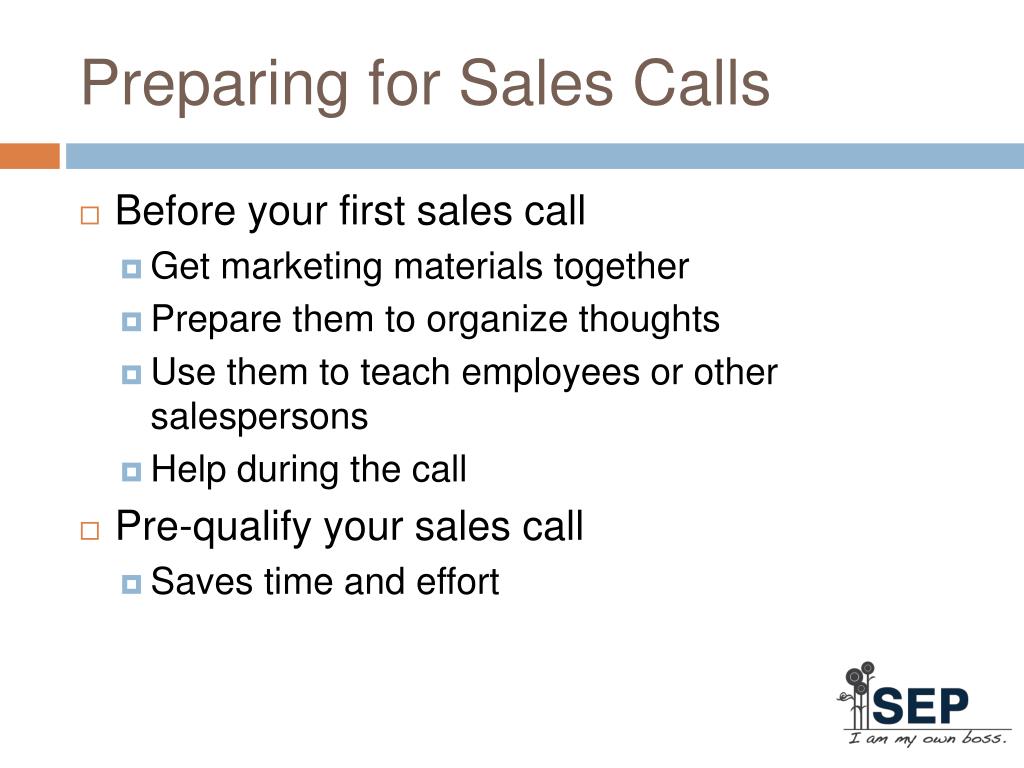 Preparing for Sales Calls

Before your first sales call

Get marketing materials together

Prepare them to organize thoughts

Use them to teach employees or other salespersons

Help during the call

Pre-qualify your sales call

Saves time and effort

SEP

I am my own boss.